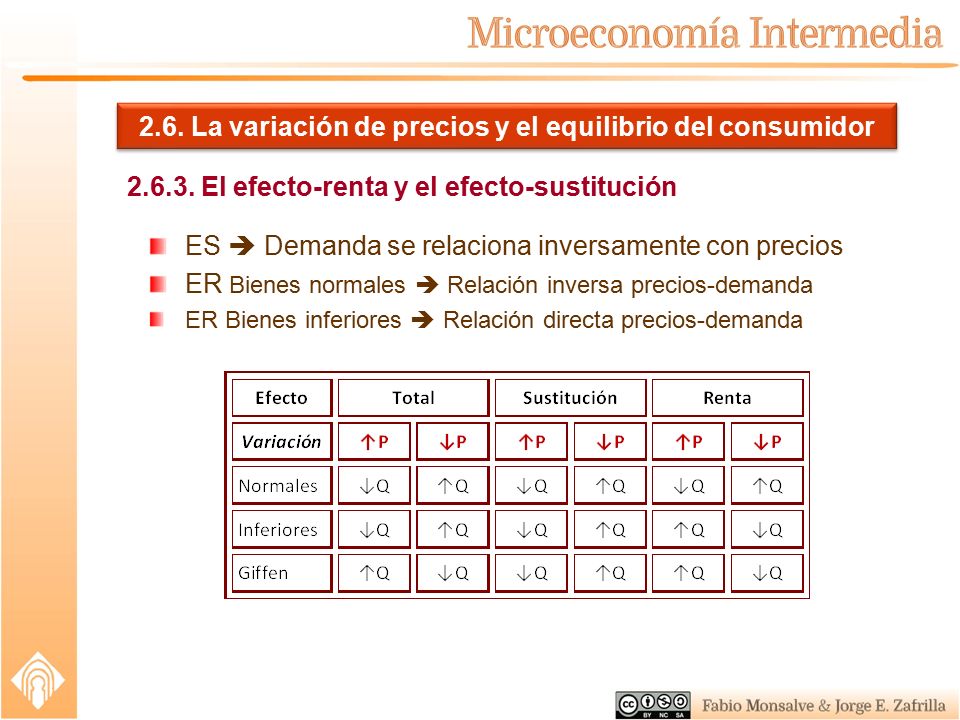 Microeconomía Intermedia

2.6. La variación de precios y el equilibrio del consumidor

2.6.3. El efecto-renta y el efecto-sustitución

ES ➔ Demanda se relaciona inversamente con precios

ER Bienes normales ➔ Relación inversa precios-demanda

ER Bienes inferiores ➔ Relación directa precios-demanda

| Efecto | Total | | Sustitución | | Renta | |
|---|---|---|---|---|---|---|
| Variación | ↑P | ↓P | ↑P | ↓P | ↑P | ↓P |
| Normales | ↓Q | ↑Q | ↓Q | ↑Q | ↓Q | ↑Q |
| Inferiores | ↓Q | ↑Q | ↓Q | ↑Q | ↑Q | ↓Q |
| Giffen | ↑Q | ↓Q | ↓Q | ↑Q | ↑Q | ↓Q |

BY NC SA

Fabio Monsalve & Jorge E. Zafrilla